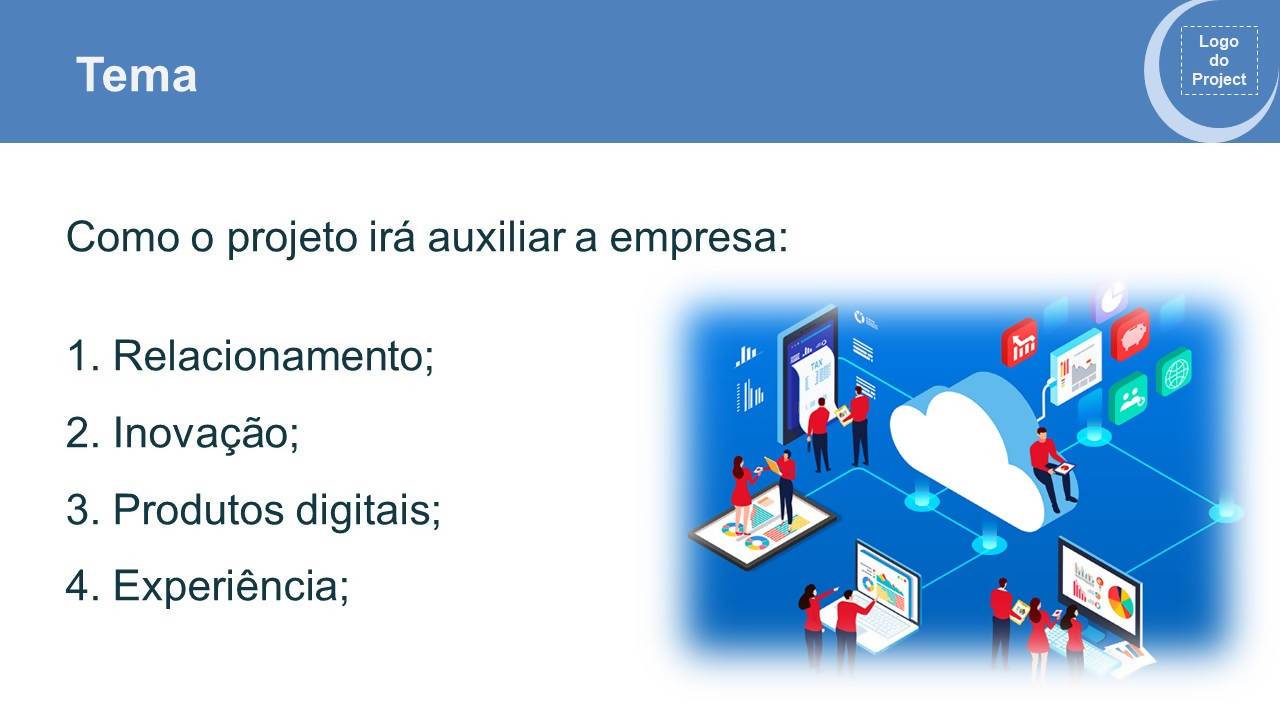 Tema

Logo do Project

Como o projeto irá auxiliar a empresa:

1. Relacionamento;
2. Inovação;
3. Produtos digitais;
4. Experiência;

TAX